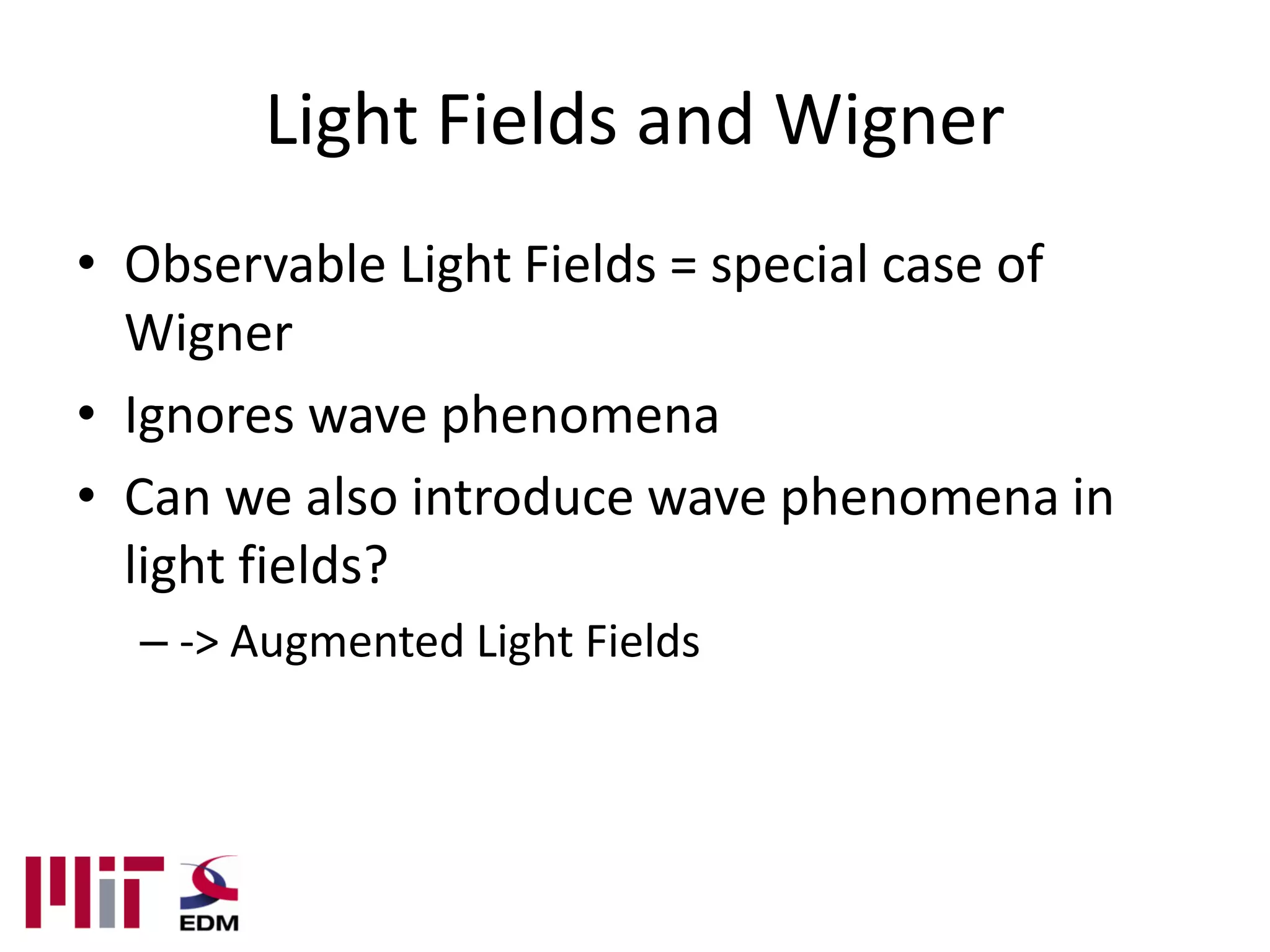 Light Fields and Wigner

• Observable Light Fields = special case of Wigner

• Ignores wave phenomena

• Can we also introduce wave phenomena in light fields?

– -> Augmented Light Fields

MIT

EDM